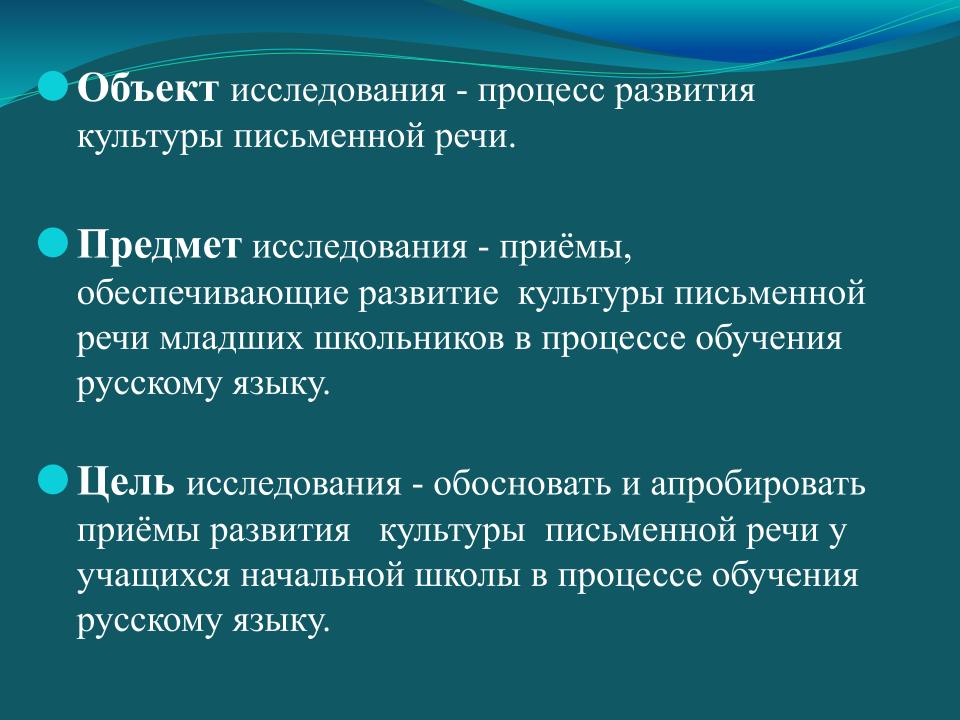 Объект исследования - процесс развития культуры письменной речи.

Предмет исследования - приёмы, обеспечивающие развитие культуры письменной речи младших школьников в процессе обучения русскому языку.

Цель исследования - обосновать и апробировать приёмы развития культуры письменной речи у учащихся начальной школы в процессе обучения русскому языку.